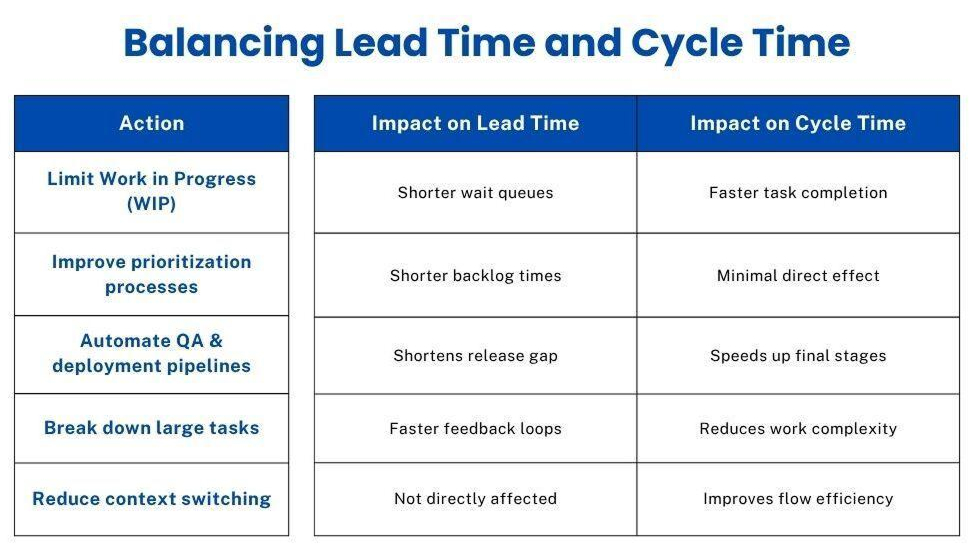 Balancing Lead Time and Cycle Time

| Action | Impact on Lead Time | Impact on Cycle Time |
|---|---|---|
| Limit Work in Progress (WIP) | Shorter wait queues | Faster task completion |
| Improve prioritization processes | Shorter backlog times | Minimal direct effect |
| Automate QA & deployment pipelines | Shortens release gap | Speeds up final stages |
| Break down large tasks | Faster feedback loops | Reduces work complexity |
| Reduce context switching | Not directly affected | Improves flow efficiency |